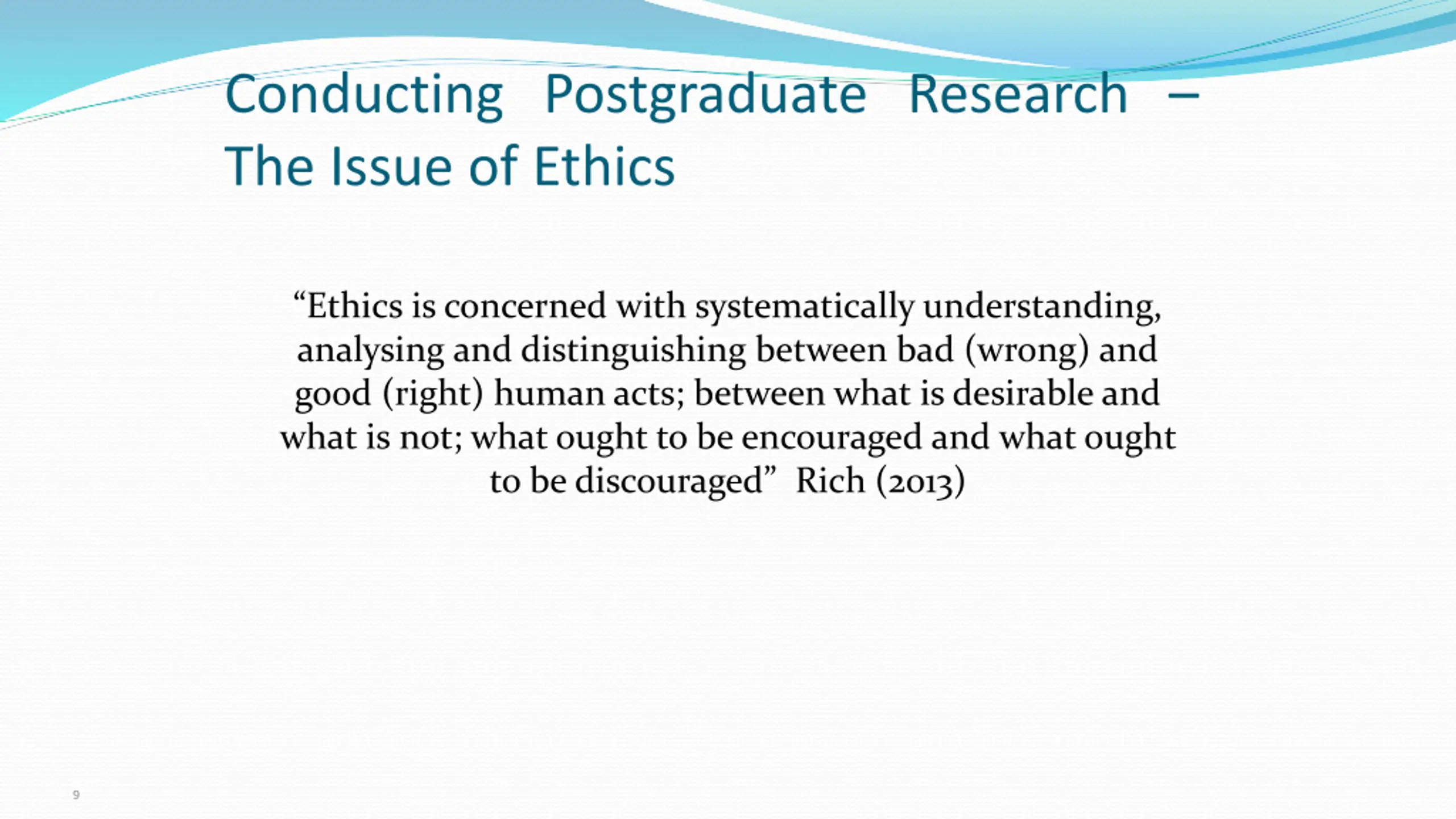 Conducting Postgraduate Research – The Issue of Ethics

“Ethics is concerned with systematically understanding, analysing and distinguishing between bad (wrong) and good (right) human acts; between what is desirable and what is not; what ought to be encouraged and what ought to be discouraged” Rich (2013)

9